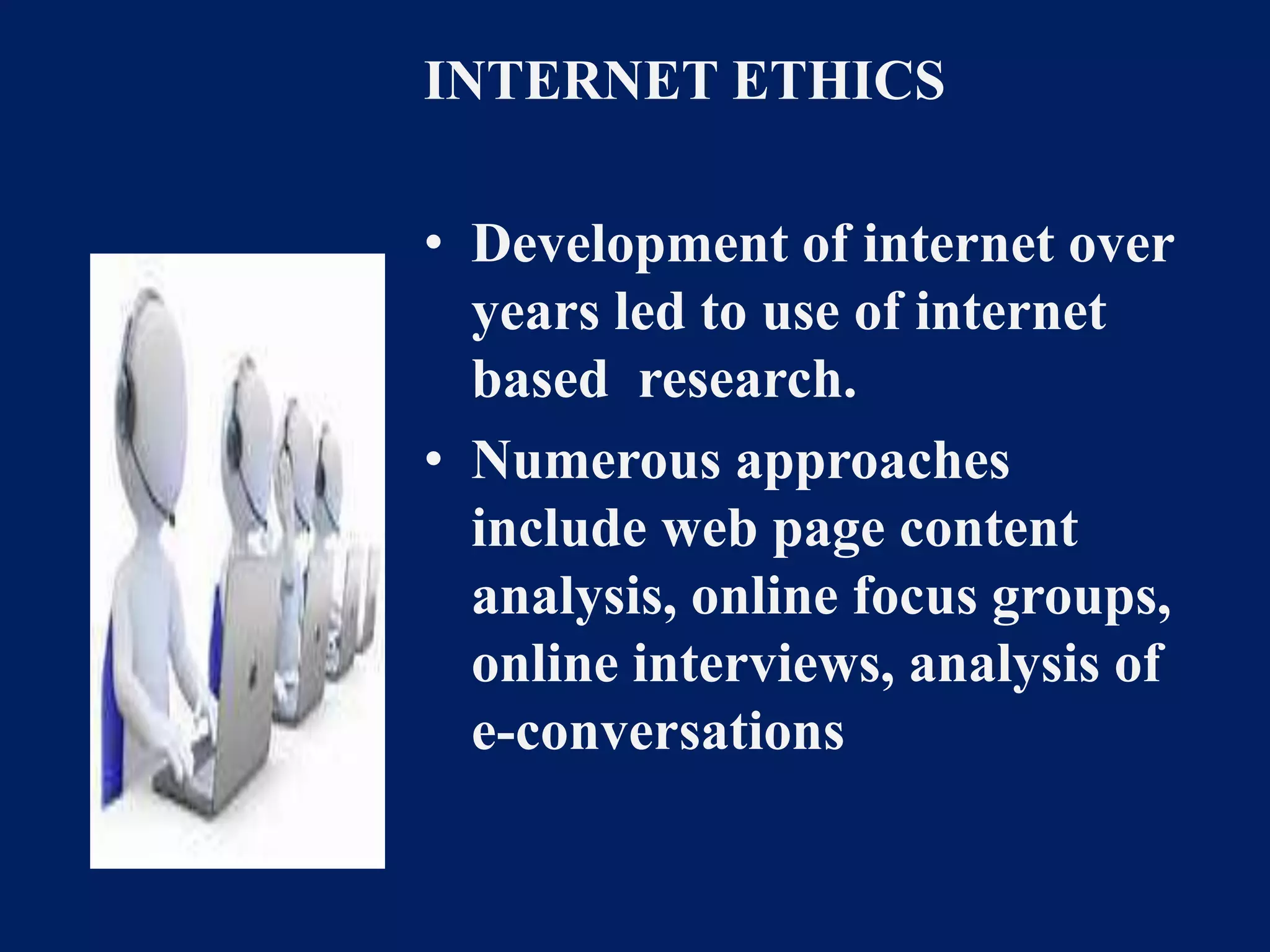 INTERNET ETHICS

• Development of internet over years led to use of internet based research.

• Numerous approaches include web page content analysis, online focus groups, online interviews, analysis of e-conversations